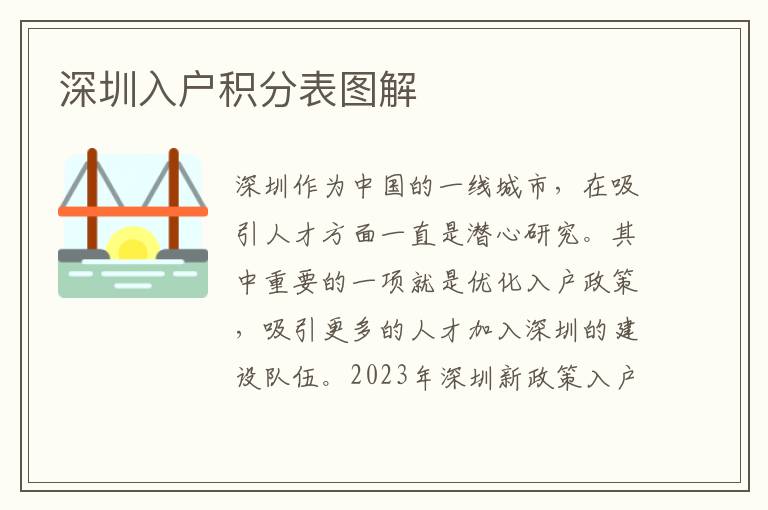 深圳入户积分表图解

深圳作为中国的一线城市，在吸引人才方面一直是潜心研究。其中重要的一项就是优化入户政策，吸引更多的人才加入深圳的建设队伍。2023年深圳新政策入户